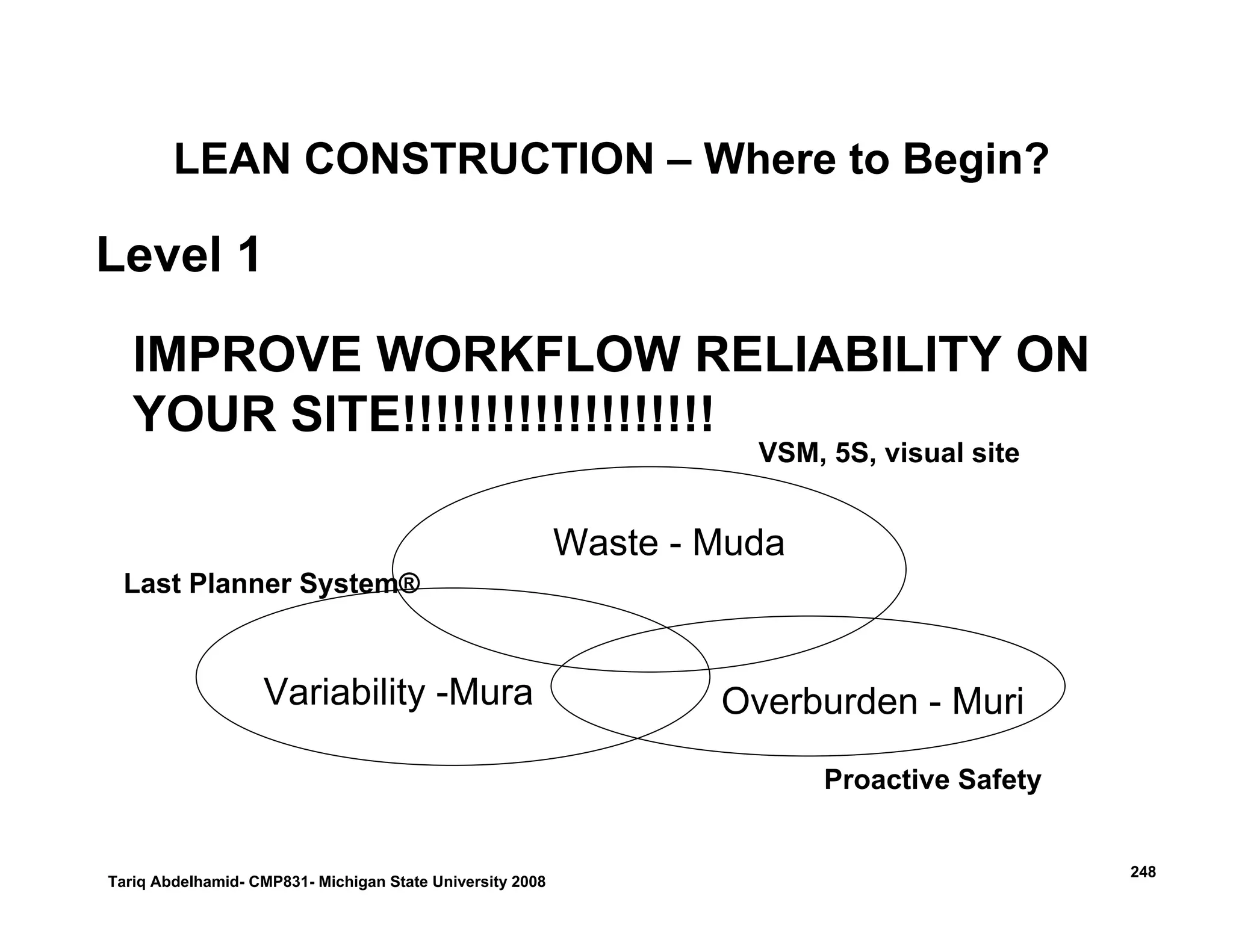 LEAN CONSTRUCTION – Where to Begin?

Level 1

IMPROVE WORKFLOW RELIABILITY ON YOUR SITE!!!!!!!!!!!!!!!!!!!!

VSM, 5S, visual site

Waste - Muda

Last Planner System®

Variability -Mura

Overburden - Muri

Proactive Safety

Tariq Abdelhamid- CMP831- Michigan State University 2008

248